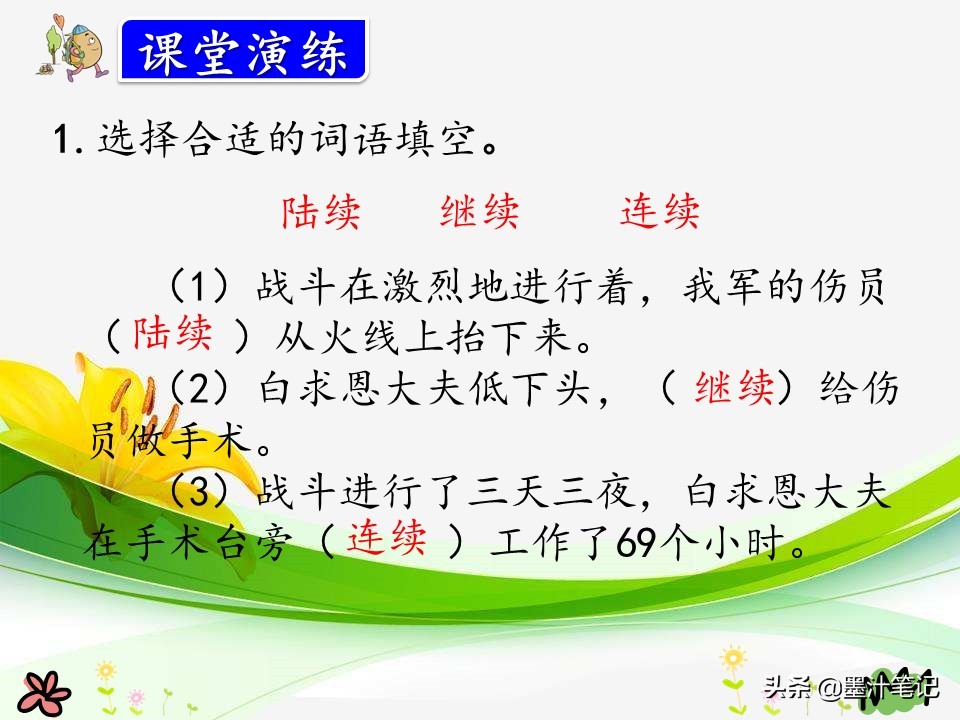 课堂演练

1. 选择合适的词语填空。

陆续　继续　连续

（1）战斗在激烈地进行着，我军的伤员（陆续）从火线上抬下来。

（2）白求恩大夫低下头，（继续）给伤员做手术。

（3）战斗进行了三天三夜，白求恩大夫在手术台旁（连续）工作了69个小时。

头条 @墨汁笔记